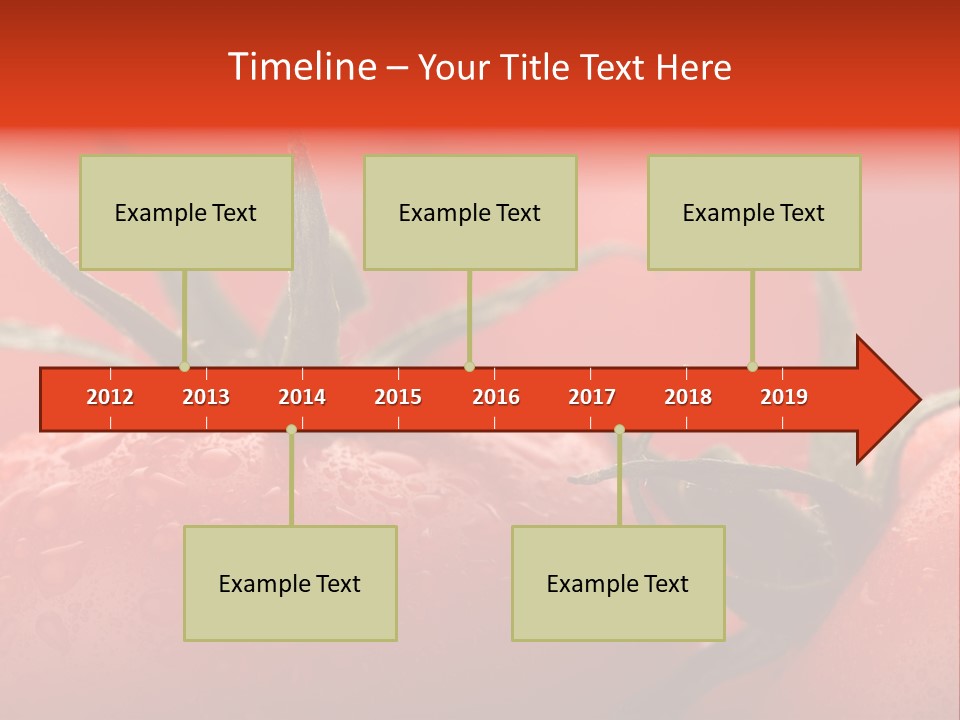 Timeline – Your Title Text Here

Example Text

Example Text

Example Text

2012 2013 2014 2015 2016 2017 2018 2019

Example Text

Example Text